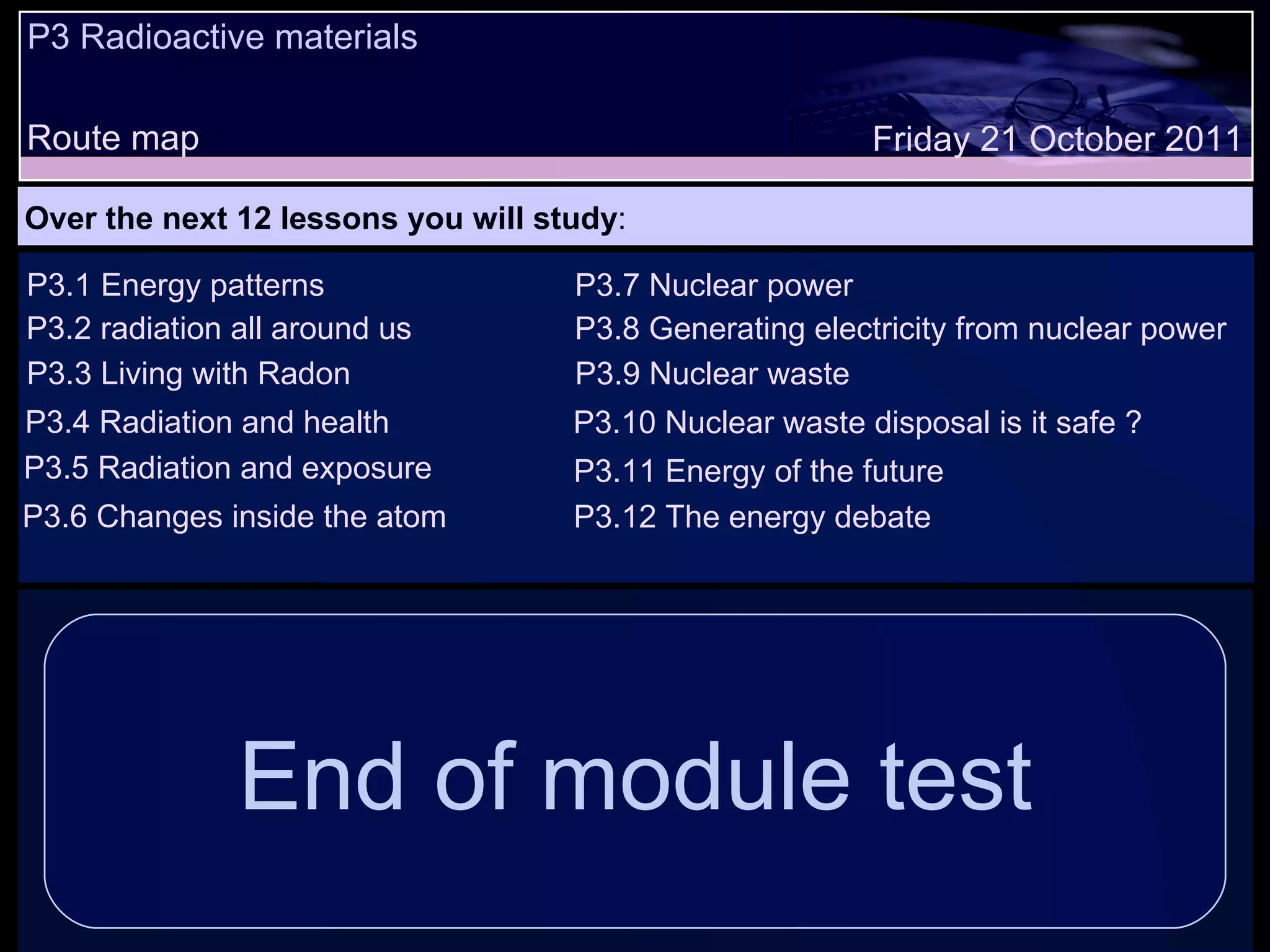 P3 Radioactive materials

Route map

Friday 21 October 2011

Over the next 12 lessons you will study:

P3.1 Energy patterns
P3.2 radiation all around us
P3.3 Living with Radon
P3.4 Radiation and health
P3.5 Radiation and exposure
P3.6 Changes inside the atom

P3.7 Nuclear power
P3.8 Generating electricity from nuclear power
P3.9 Nuclear waste
P3.10 Nuclear waste disposal is it safe ?
P3.11 Energy of the future
P3.12 The energy debate

End of module test